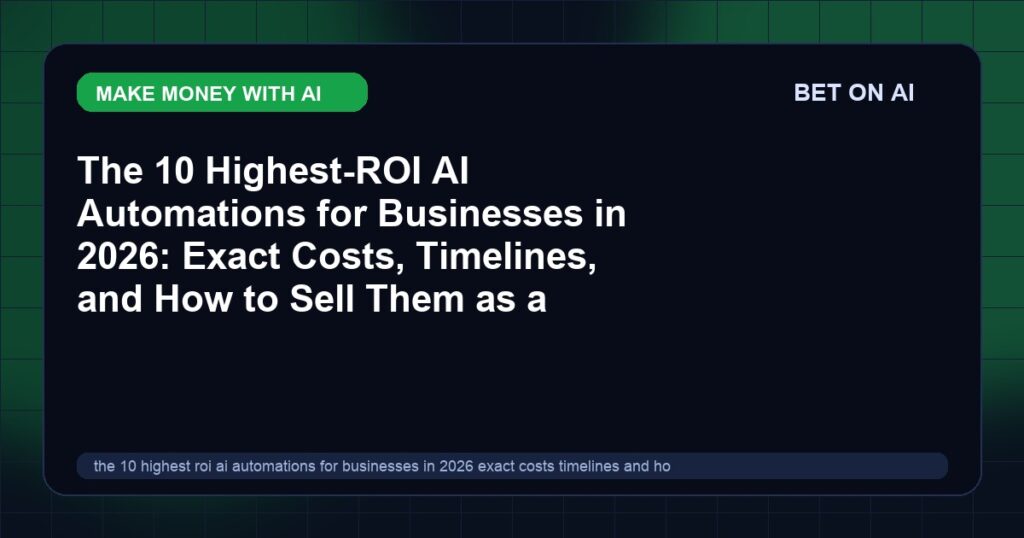 MAKE MONEY WITH AI

BET ON AI

The 10 Highest-ROI AI Automations for Businesses in 2026: Exact Costs, Timelines, and How to Sell Them as a

the 10 highest roi ai automations for businesses in 2026 exact costs timelines and ho